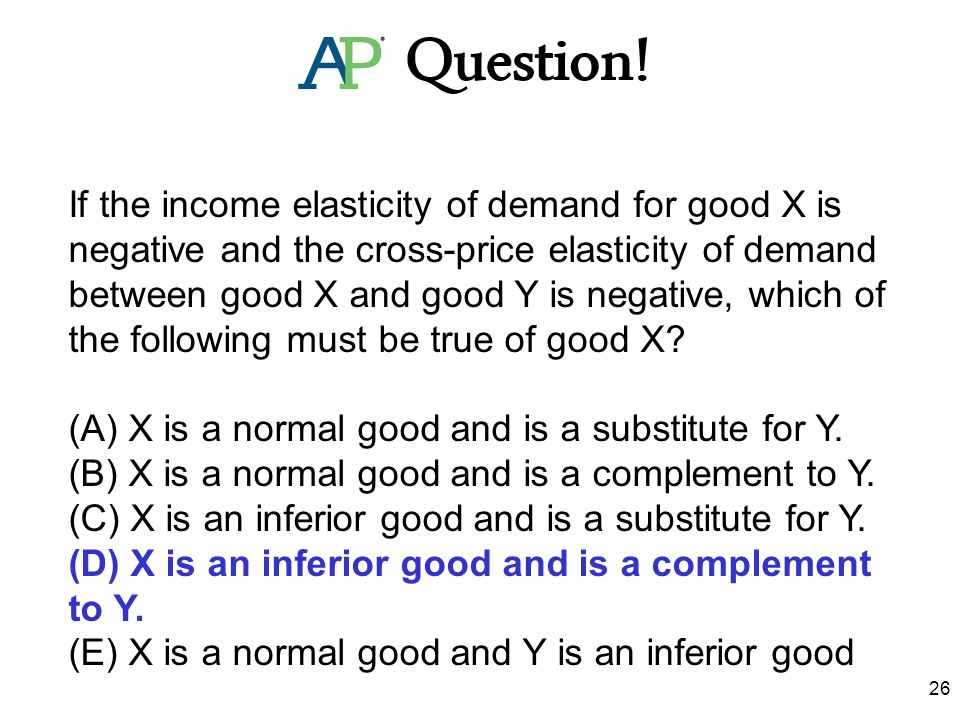 AP Question!

If the income elasticity of demand for good X is negative and the cross-price elasticity of demand between good X and good Y is negative, which of the following must be true of good X?

(A) X is a normal good and is a substitute for Y.
(B) X is a normal good and is a complement to Y.
(C) X is an inferior good and is a substitute for Y.
(D) X is an inferior good and is a complement to Y.
(E) X is a normal good and Y is an inferior good

26